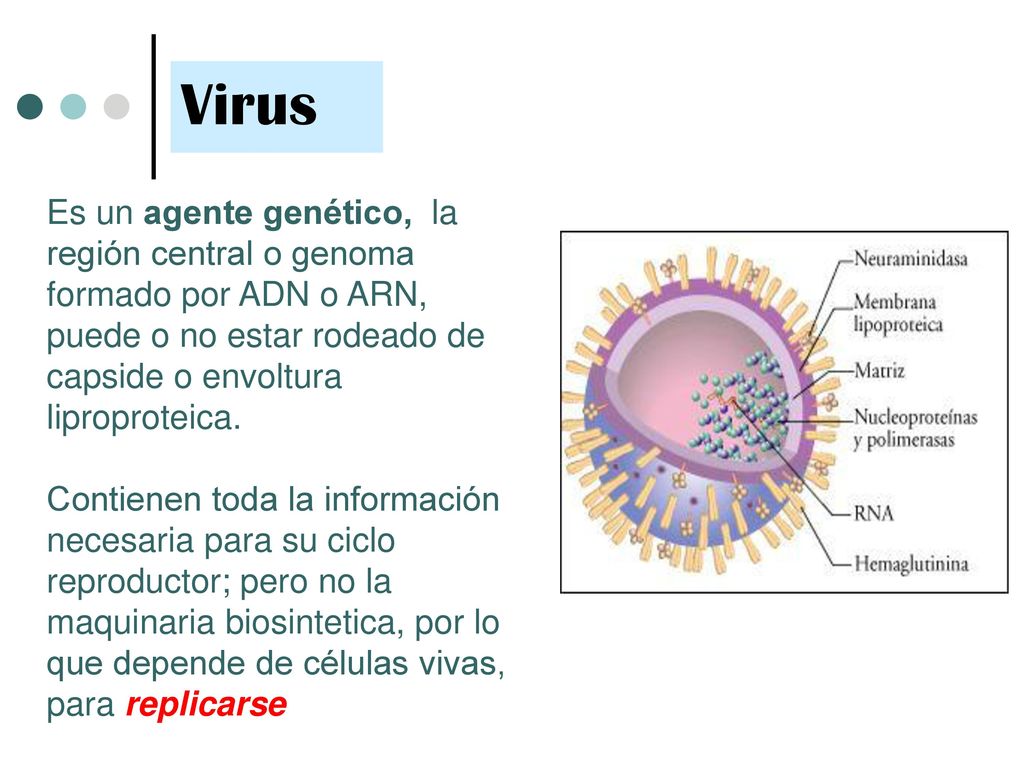 Virus

Es un agente genético, la región central o genoma formado por ADN o ARN, puede o no estar rodeado de capside o envoltura liproproteica.

Contienen toda la información necesaria para su ciclo reproductor; pero no la maquinaria biosintetica, por lo que depende de células vivas, para replicarse

Neuraminidasa
Membrana lipoproteica
Matriz
Nucleoproteínas y polimerasas
RNA
Hemaglutinina